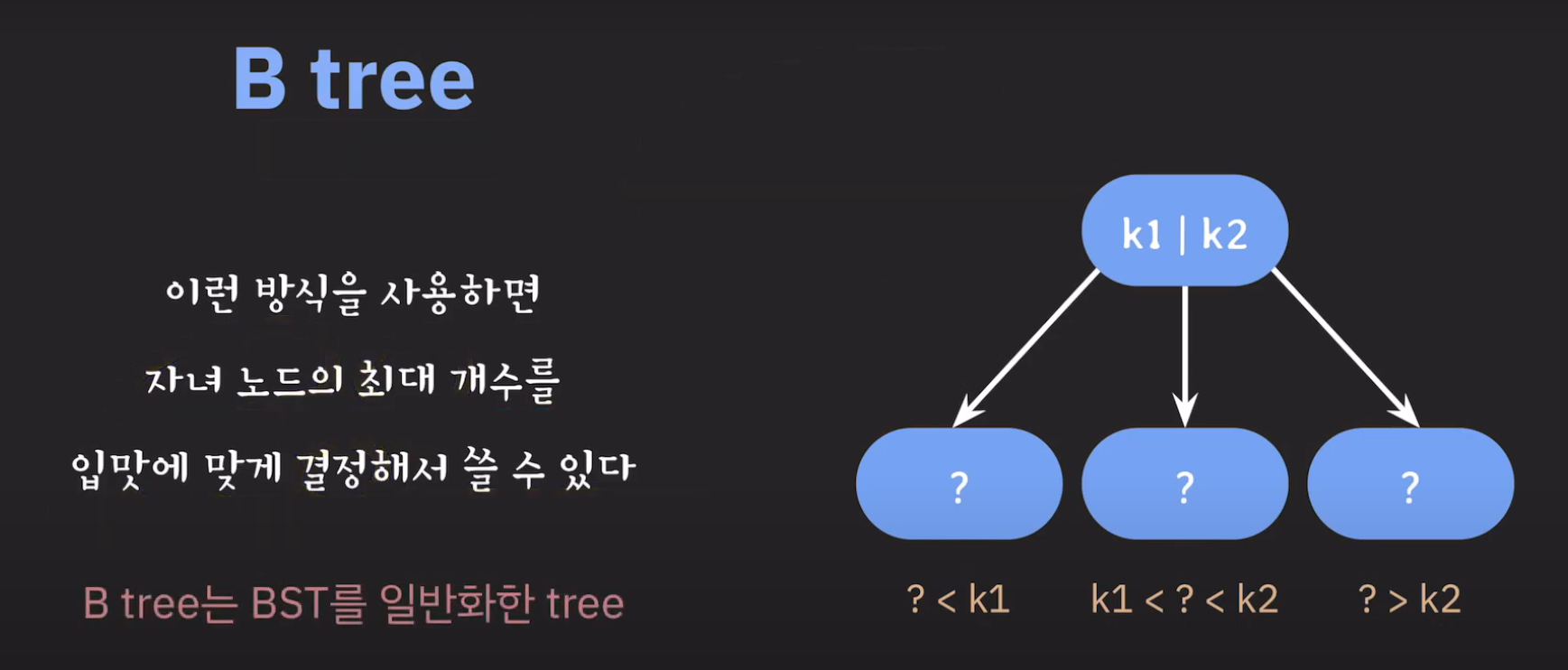 B tree

이런 방식을 사용하면

자녀 노드의 최대 개수를

입맛에 맞게 결정해서 쓸 수 있다

B tree는 BST를 일반화한 tree

k1 | k2

?

?

?

? < k1

k1 < ? < k2

? > k2